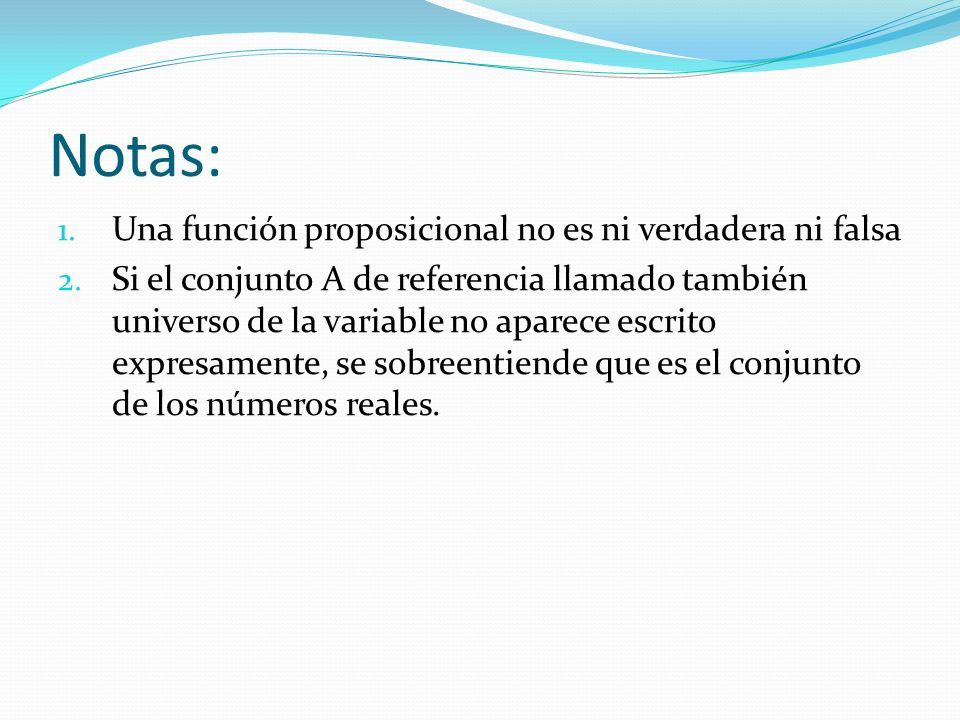 Notas:

1. Una función proposicional no es ni verdadera ni falsa
2. Si el conjunto A de referencia llamado también universo de la variable no aparece escrito expresamente, se sobreentiende que es el conjunto de los números reales.